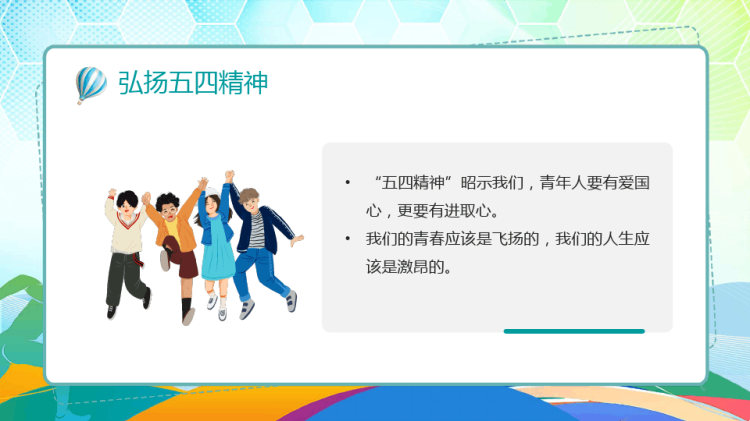 弘扬五四精神

• “五四精神”昭示我们，青年人要有爱国心，更要有进取心。
• 我们的青春应该是飞扬的，我们的人生应该是激昂的。